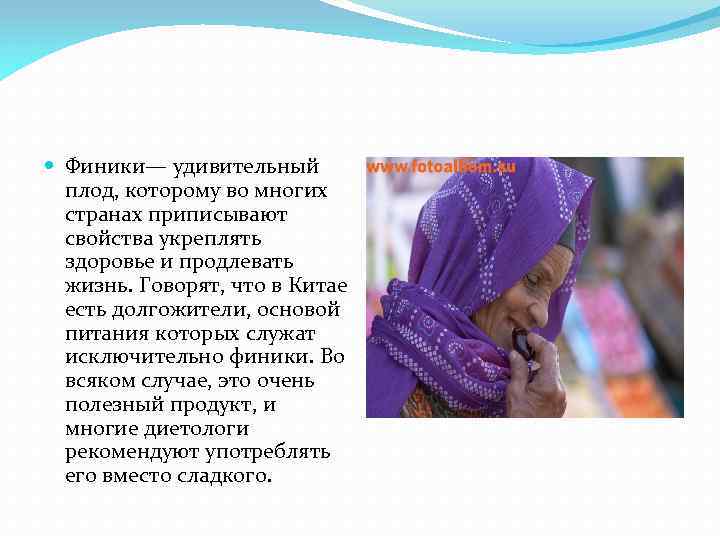 Финики— удивительный плод, которому во многих странах приписывают свойства укреплять здоровье и продлевать жизнь. Говорят, что в Китае есть долгожители, основой питания которых служат исключительно финики. Во всяком случае, это очень полезный продукт, и многие диетологи рекомендуют употреблять его вместо сладкого.

www.fotoalbom.su